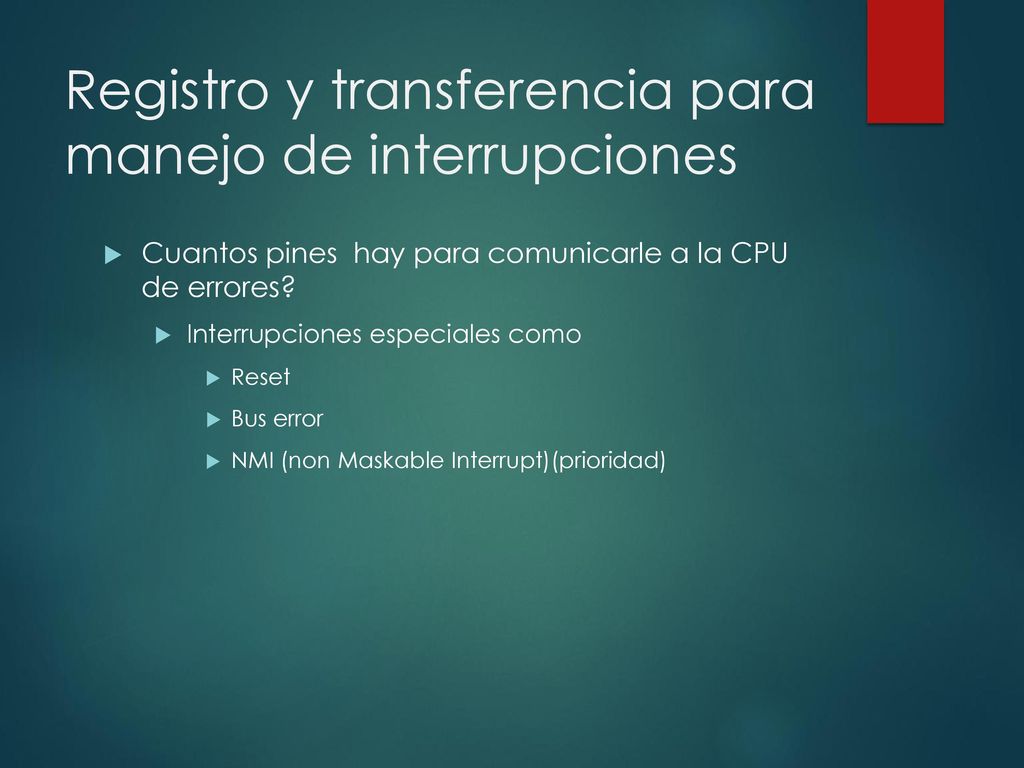 Registro y transferencia para manejo de interrupciones

Cuantos pines hay para comunicarle a la CPU de errores?

Interrupciones especiales como

Reset

Bus error

NMI (non Maskable Interrupt)(prioridad)